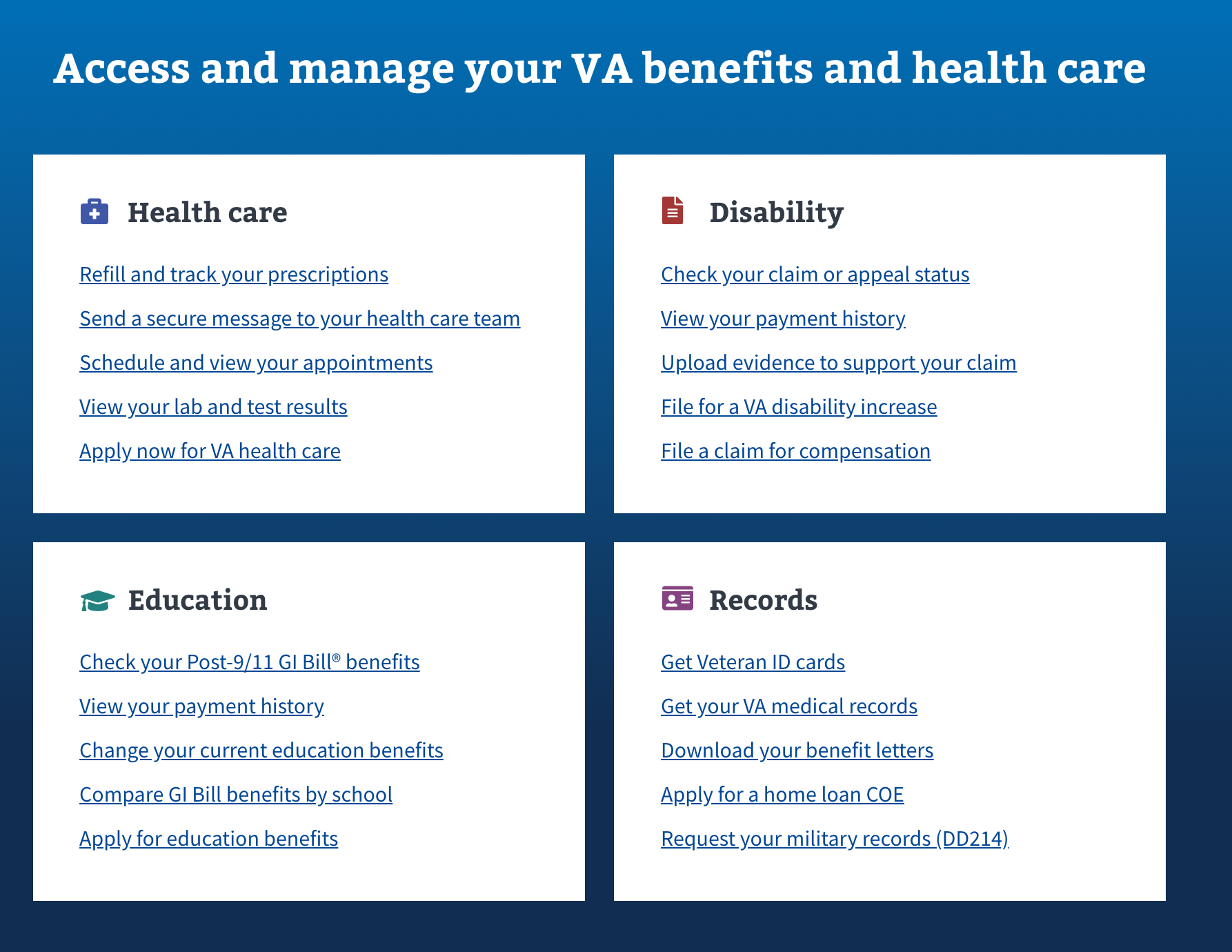 Access and manage your VA benefits and health care

Health care

Refill and track your prescriptions

Send a secure message to your health care team

Schedule and view your appointments

View your lab and test results

Apply now for VA health care

Disability

Check your claim or appeal status

View your payment history

Upload evidence to support your claim

File for a VA disability increase

File a claim for compensation

Education

Check your Post-9/11 GI Bill® benefits

View your payment history

Change your current education benefits

Compare GI Bill benefits by school

Apply for education benefits

Records

Get Veteran ID cards

Get your VA medical records

Download your benefit letters

Apply for a home loan COE

Request your military records (DD214)